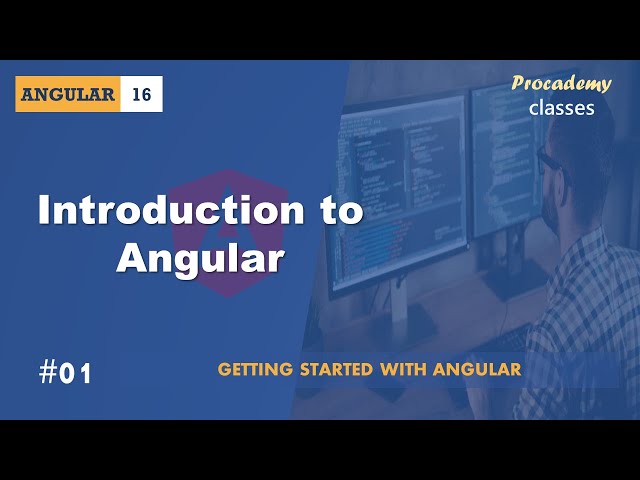 ANGULAR 16

Procademy
classes

Introduction to Angular

#01

GETTING STARTED WITH ANGULAR